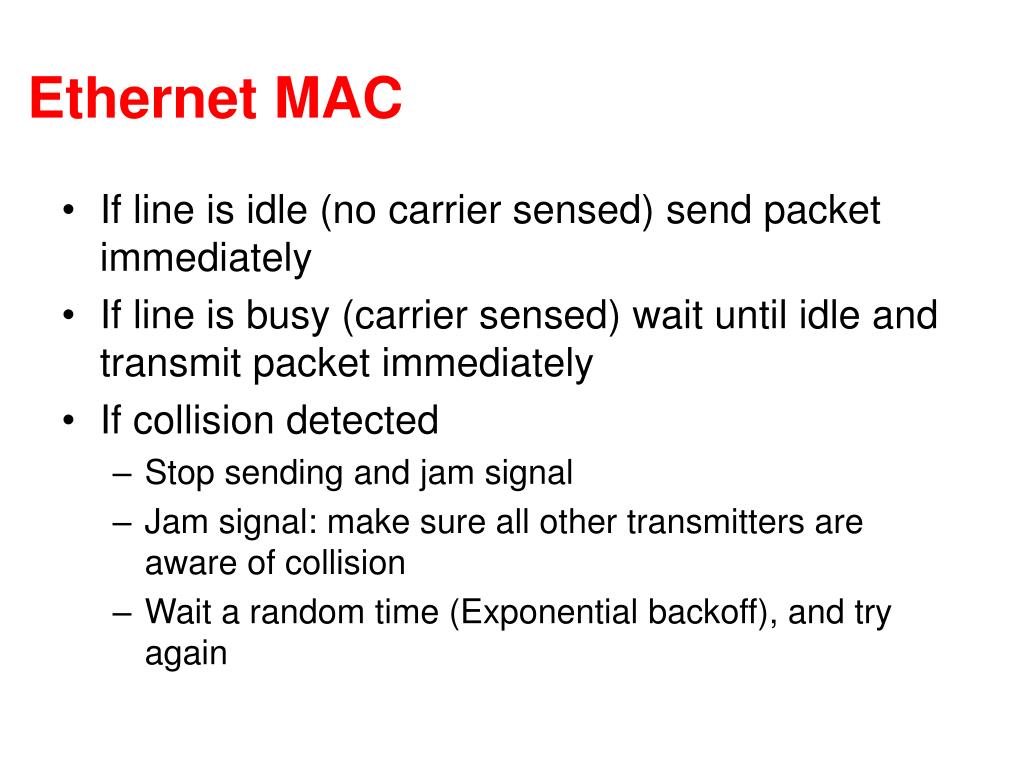 Ethernet MAC

• If line is idle (no carrier sensed) send packet immediately
• If line is busy (carrier sensed) wait until idle and transmit packet immediately
• If collision detected
– Stop sending and jam signal
– Jam signal: make sure all other transmitters are aware of collision
– Wait a random time (Exponential backoff), and try again